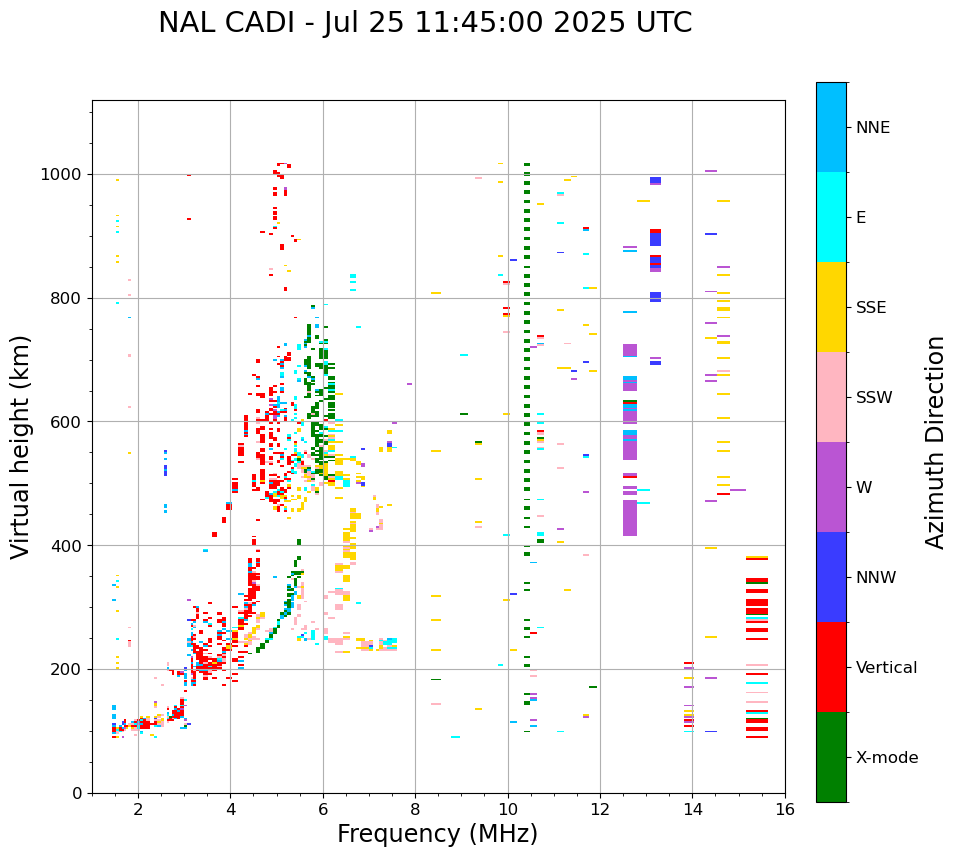 NAL CADI - Jul 25 11:45:00 2025 UTC

Virtual height (km)

1000
800
600
400
200
0

2
4
6
8
10
12
14
16

Frequency (MHz)

NNE
E
SSE
SSW
W
NNW
Vertical
X-mode

Azimuth Direction